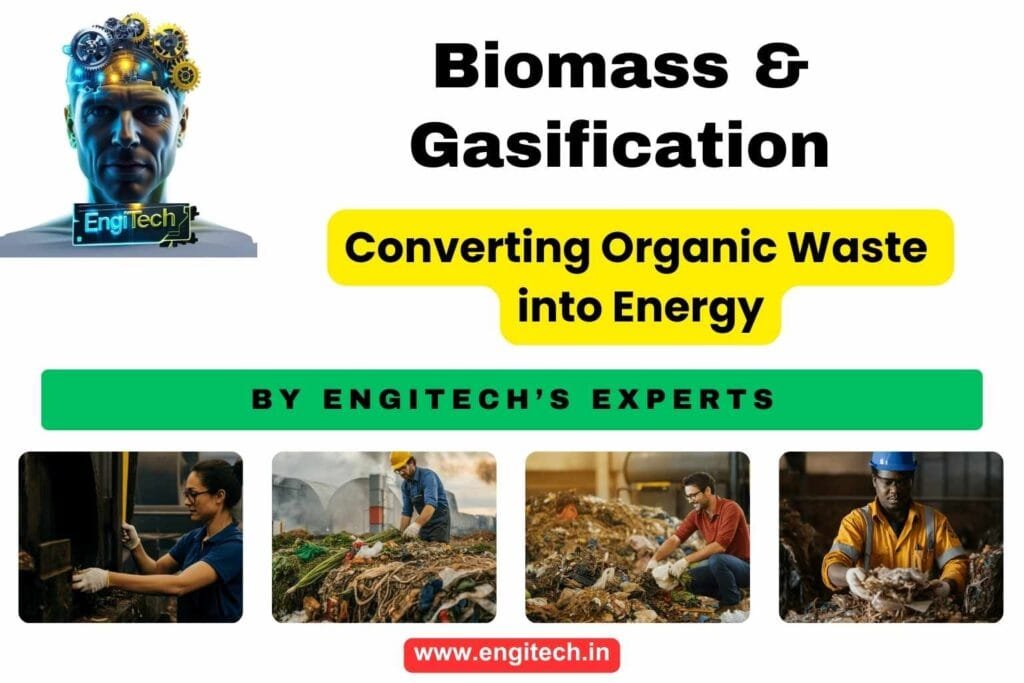 EngiTech

Biomass & Gasification

Converting Organic Waste into Energy

BY ENGITECH'S EXPERTS

www.engitech.in